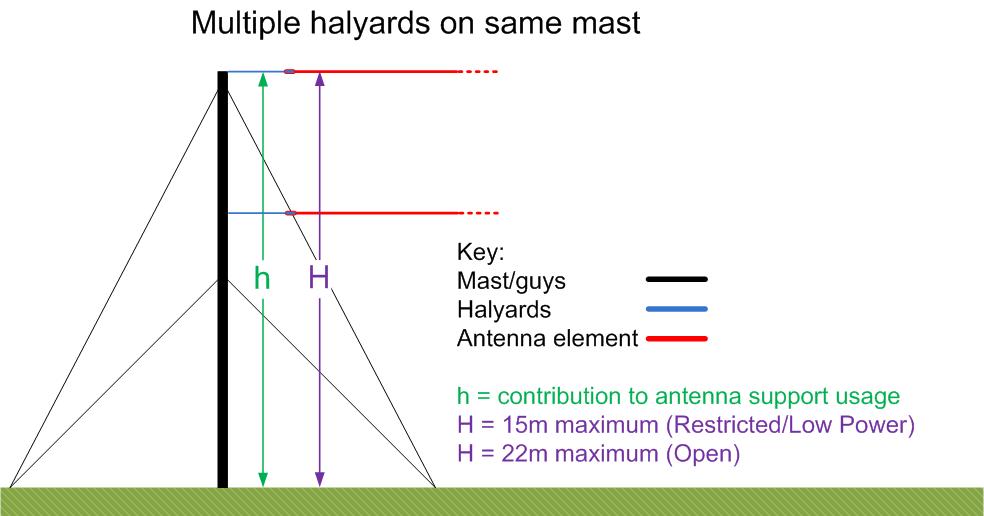 Multiple halyards on same mast

h

H

Key:
Mast/guys
Halyards
Antenna element

h = contribution to antenna support usage
H = 15m maximum (Restricted/Low Power)
H = 22m maximum (Open)